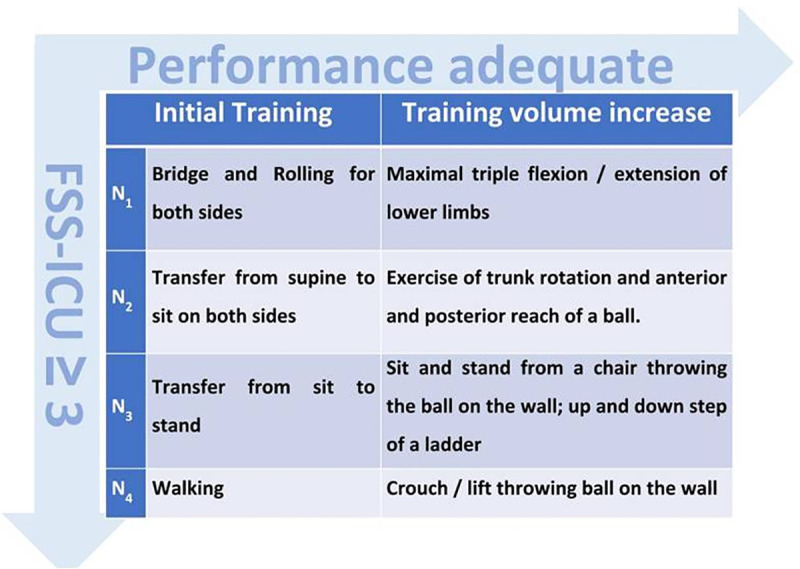 Performance adequate

FSS-ICU ≥ 3

| | Initial Training | Training volume increase |
|---|---|---|
| $N_1$ | Bridge and Rolling for both sides | Maximal triple flexion / extension of lower limbs |
| $N_2$ | Transfer from supine to sit on both sides | Exercise of trunk rotation and anterior and posterior reach of a ball. |
| $N_3$ | Transfer from sit to stand | Sit and stand from a chair throwing the ball on the wall; up and down step of a ladder |
| $N_4$ | Walking | Crouch / lift throwing ball on the wall |